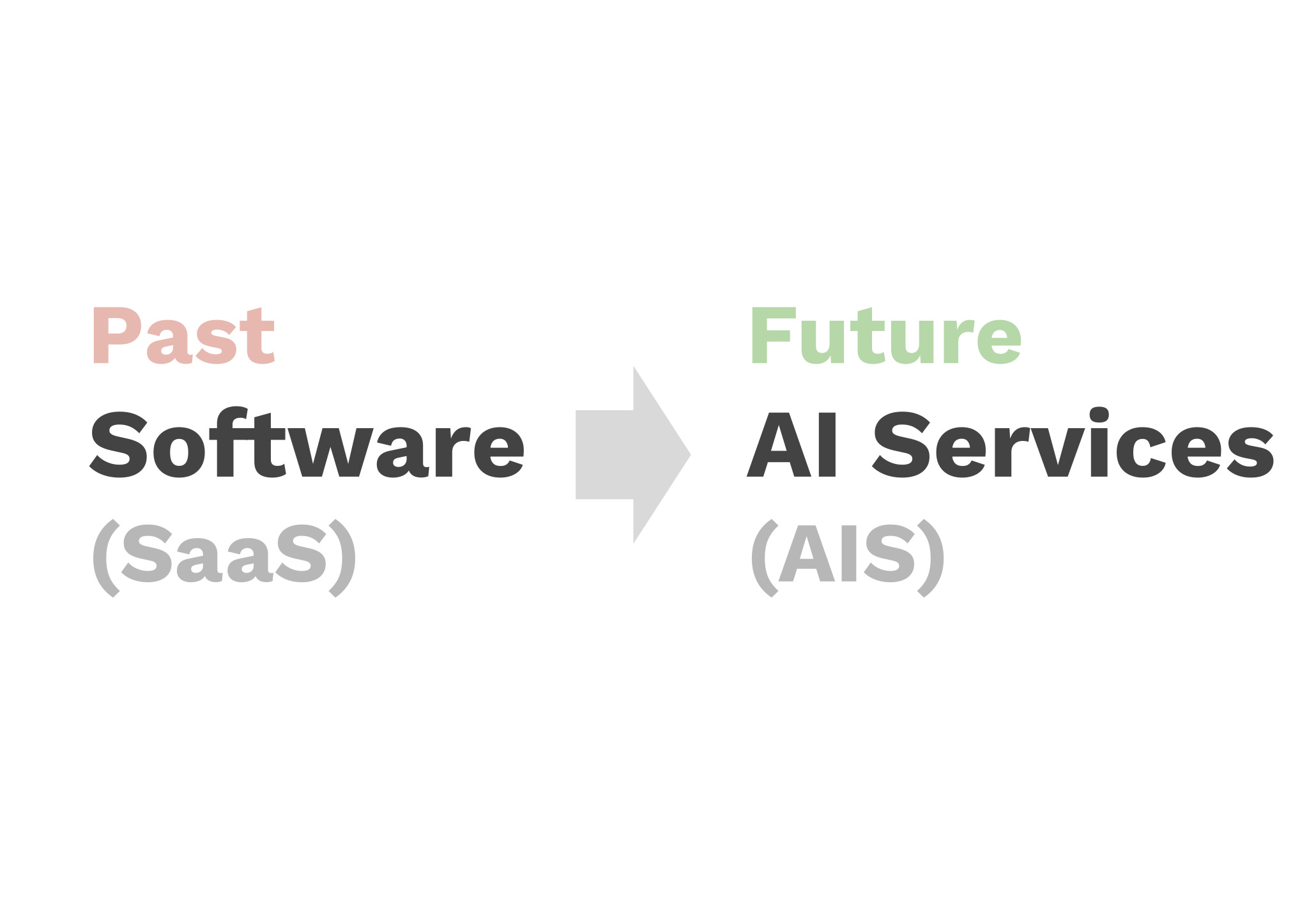 Past
Software
(SaaS)

Future
AI Services
(AIS)